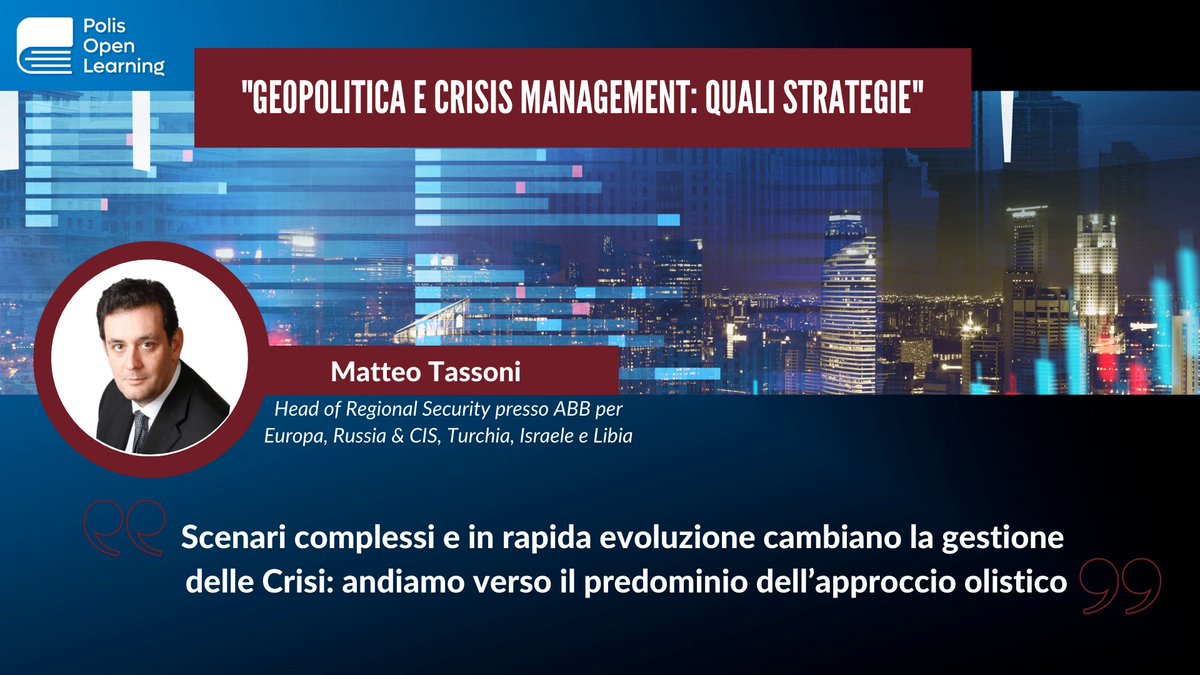 Polis Open Learning

"GEOPOLITICA E CRISIS MANAGEMENT: QUALI STRATEGIE"

Matteo Tassoni

Head of Regional Security presso ABB per Europa, Russia & CIS, Turchia, Israele e Libia

Scenari complessi e in rapida evoluzione cambiano la gestione delle Crisi: andiamo verso il predominio dell'approccio olistico